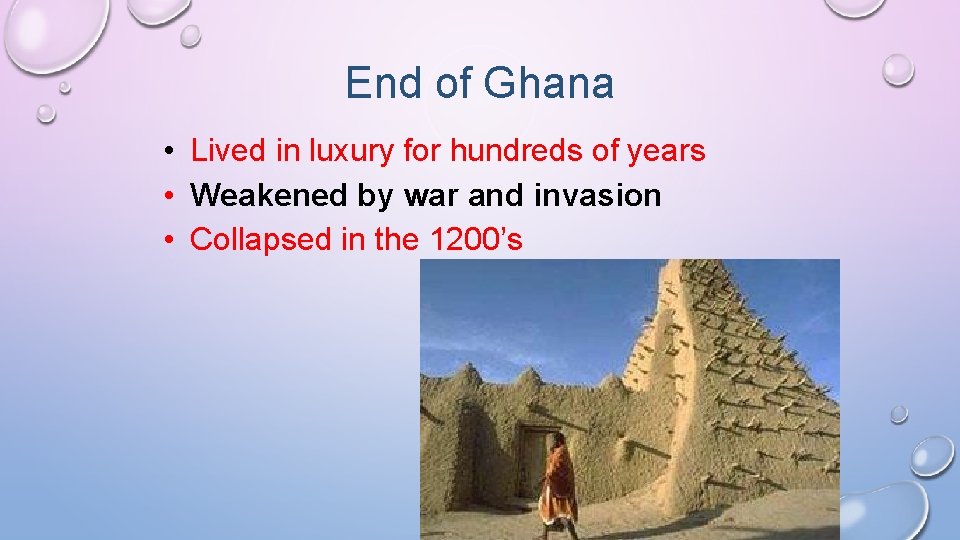 End of Ghana

• Lived in luxury for hundreds of years
• Weakened by war and invasion
• Collapsed in the 1200's